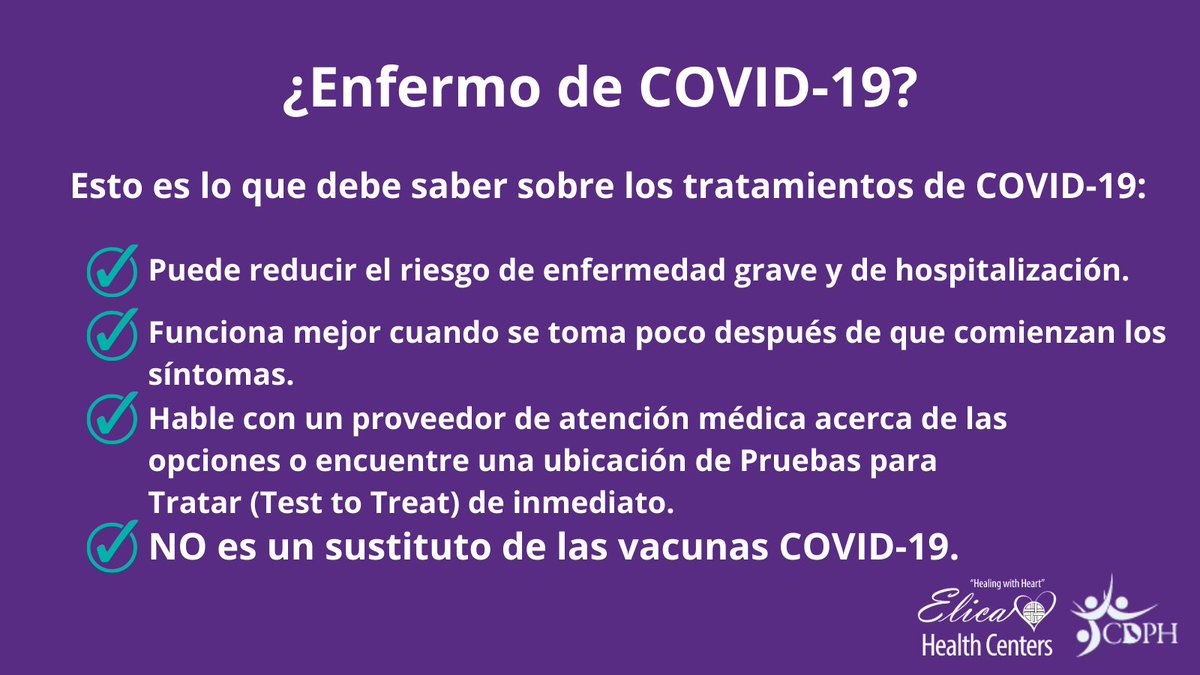 ¿Enfermo de COVID-19?

Esto es lo que debe saber sobre los tratamientos de COVID-19:

Puede reducir el riesgo de enfermedad grave y de hospitalización.

Funciona mejor cuando se toma poco después de que comienzan los síntomas.

Hable con un proveedor de atención médica acerca de las opciones o encuentre una ubicación de Pruebas para Tratar (Test to Treat) de inmediato.

NO es un sustituto de las vacunas COVID-19.

"Healing with Heart"
Elica
Health Centers

CDPH